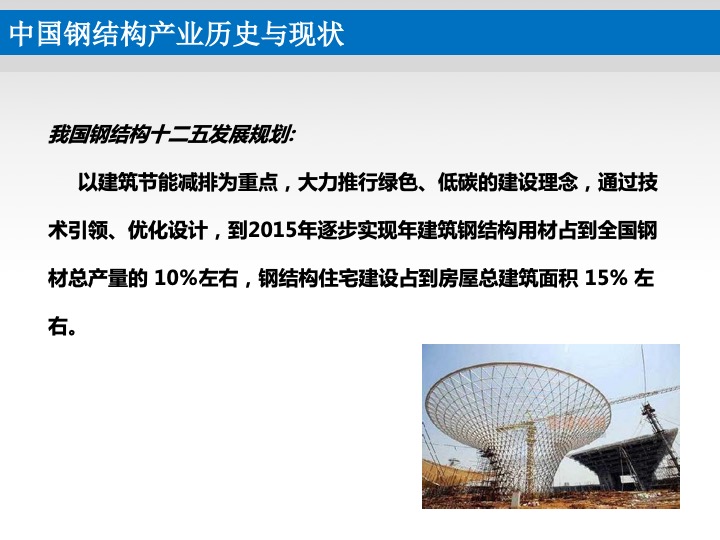 中国钢结构产业历史与现状

我国钢结构十二五发展规划:

以建筑节能减排为重点，大力推行绿色、低碳的建设理念，通过技术引领、优化设计，到2015年逐步实现年建筑钢结构用材占到全国钢材总产量的 10%左右，钢结构住宅建设占到房屋总建筑面积 15% 左右。